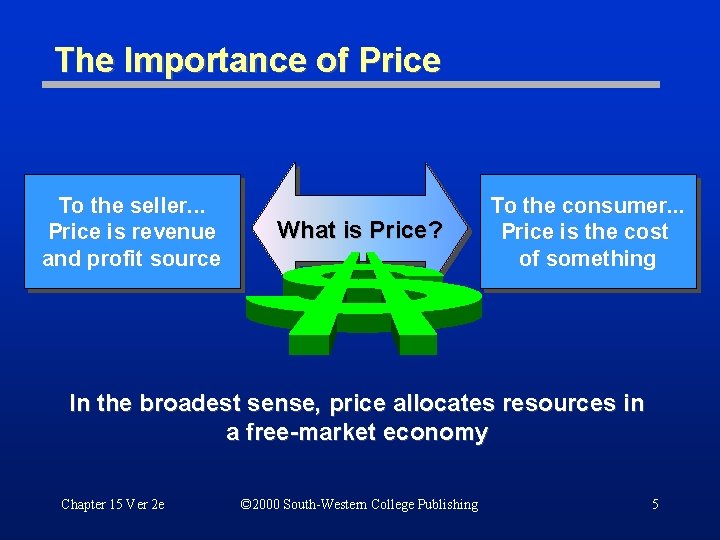 The Importance of Price

To the seller...
Price is revenue and profit source

What is Price?

To the consumer...
Price is the cost of something

In the broadest sense, price allocates resources in a free-market economy

Chapter 15 Ver 2e

©2000 South-Western College Publishing

5